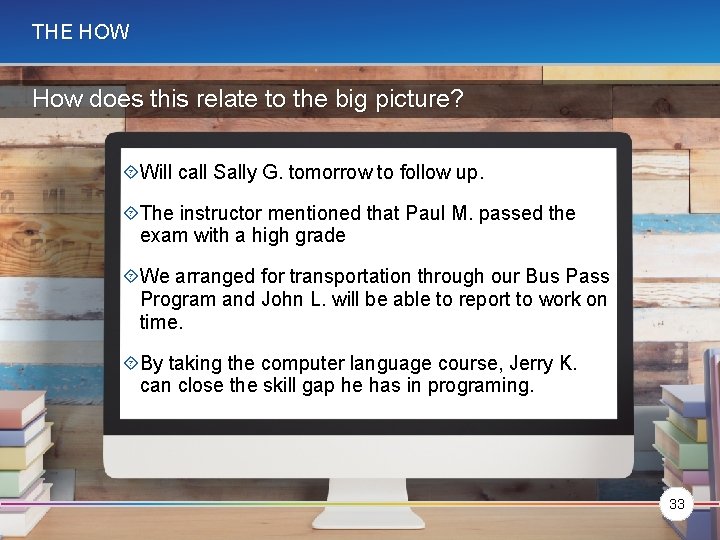 THE HOW

How does this relate to the big picture?

Will call Sally G. tomorrow to follow up.

The instructor mentioned that Paul M. passed the exam with a high grade

We arranged for transportation through our Bus Pass Program and John L. will be able to report to work on time.

By taking the computer language course, Jerry K. can close the skill gap he has in programing.

33